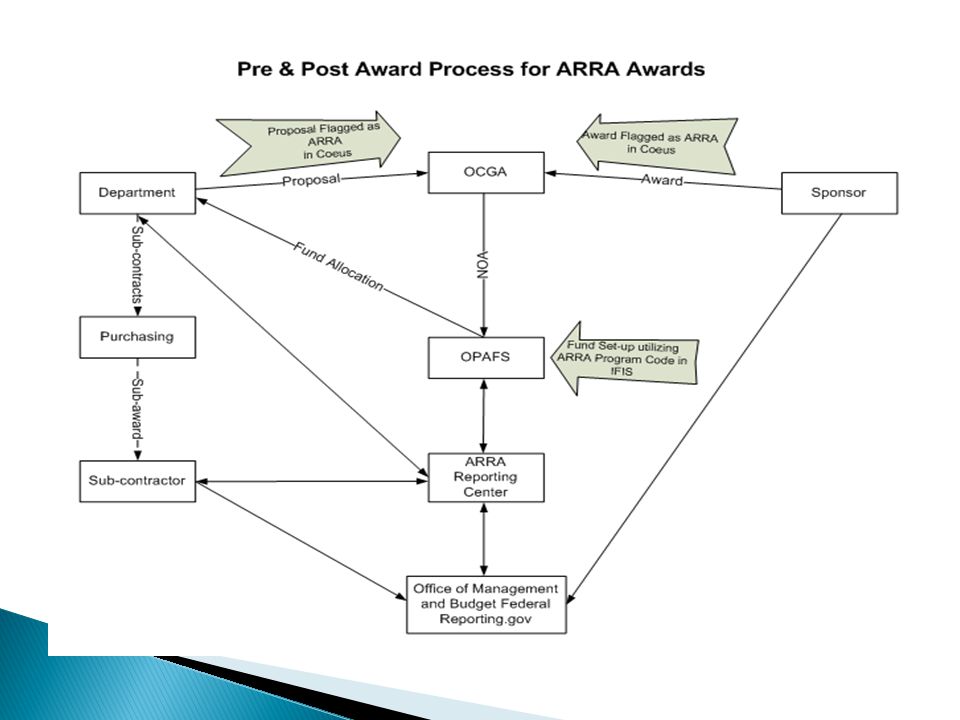 Pre & Post Award Process for ARRA Awards

Proposal Flagged as ARRA in Coeus

Award Flagged as ARRA in Coeus

Department

Proposal

OCGA

Award

Sponsor

Sub-contracts

Fund Allocation

NOA

Purchasing

OPAFS

Fund Set-up utilizing ARRA Program Code in IFIS

Sub-award

Sub-contractor

ARRA Reporting Center

Office of Management and Budget Federal Reporting.gov